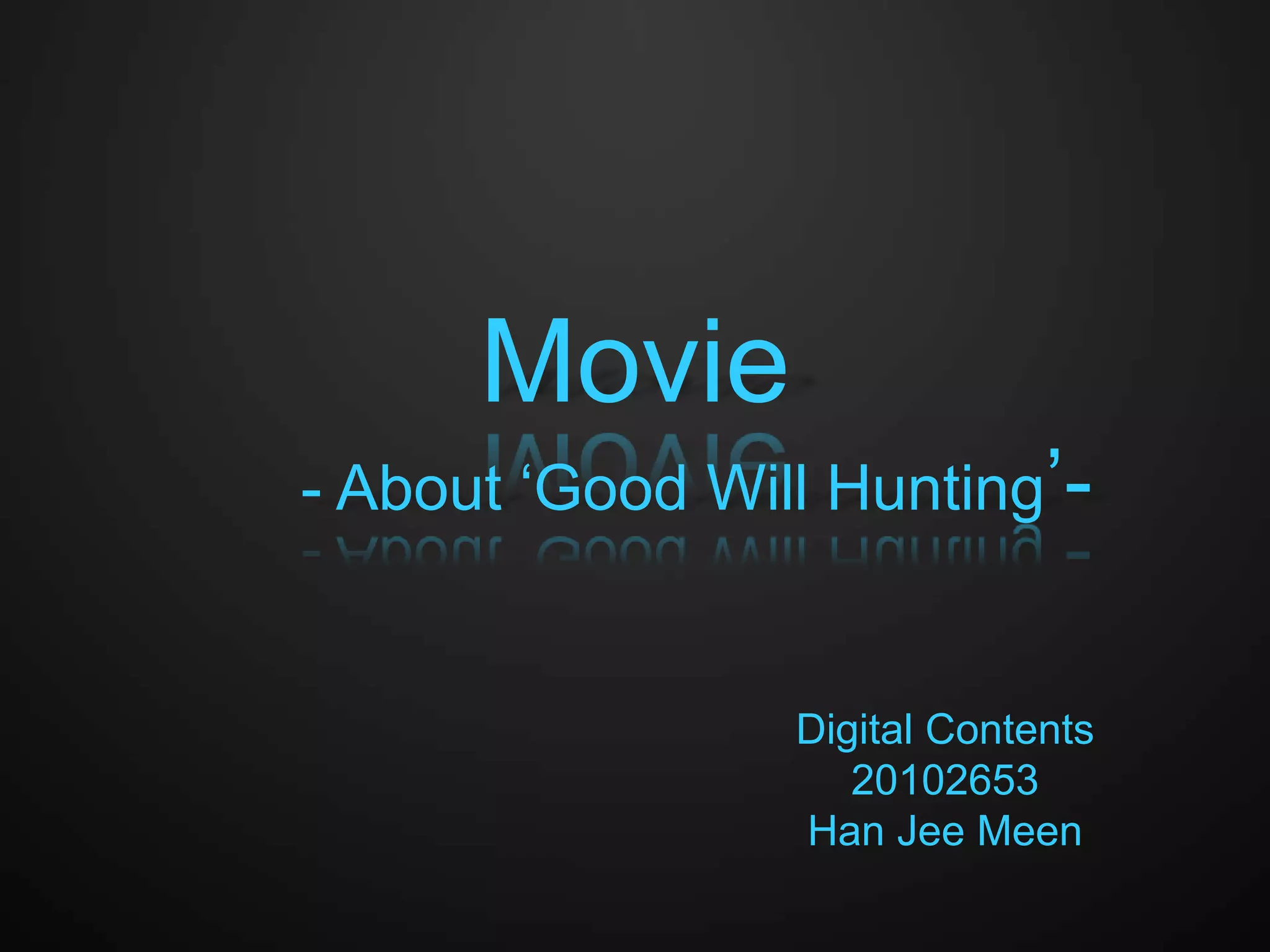 Movie

- About 'Good Will Hunting'-

Digital Contents
20102653
Han Jee Meen